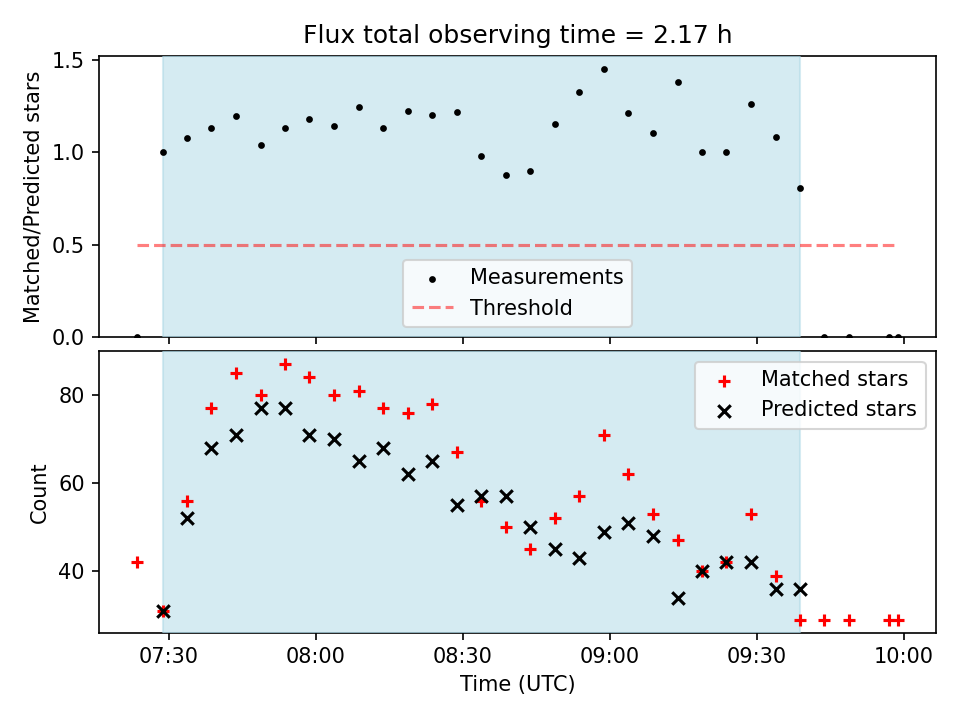 Flux total observing time = 2.17 h

Matched/Predicted stars

1.5
1.0
0.5
0.0

Measurements
Threshold

Count

80
60
40

Matched stars
Predicted stars

07:30
08:00
08:30
09:00
09:30
10:00

Time (UTC)